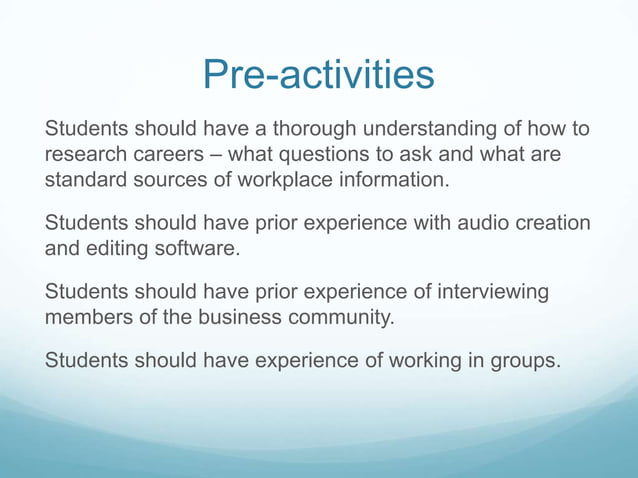 Pre-activities

Students should have a thorough understanding of how to research careers – what questions to ask and what are standard sources of workplace information.

Students should have prior experience with audio creation and editing software.

Students should have prior experience of interviewing members of the business community.

Students should have experience of working in groups.